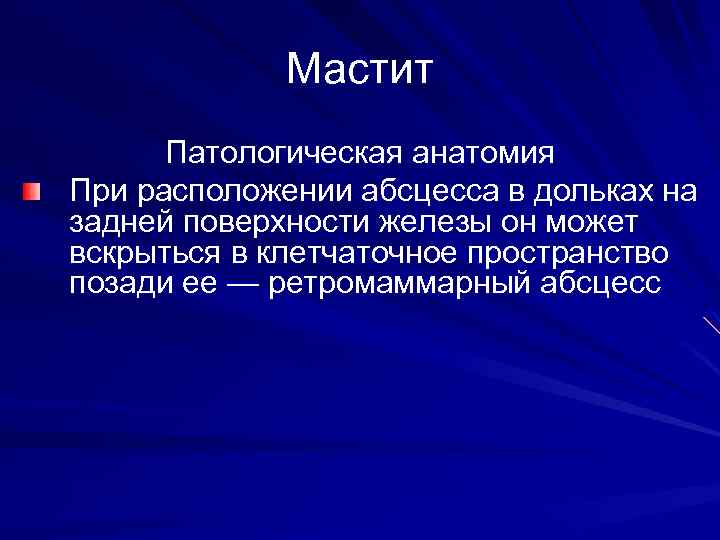 Мастит

Патологическая анатомия

При расположении абсцесса в дольках на задней поверхности железы он может вскрыться в клетчаточное пространство позади ее — ретромаммарный абсцесс